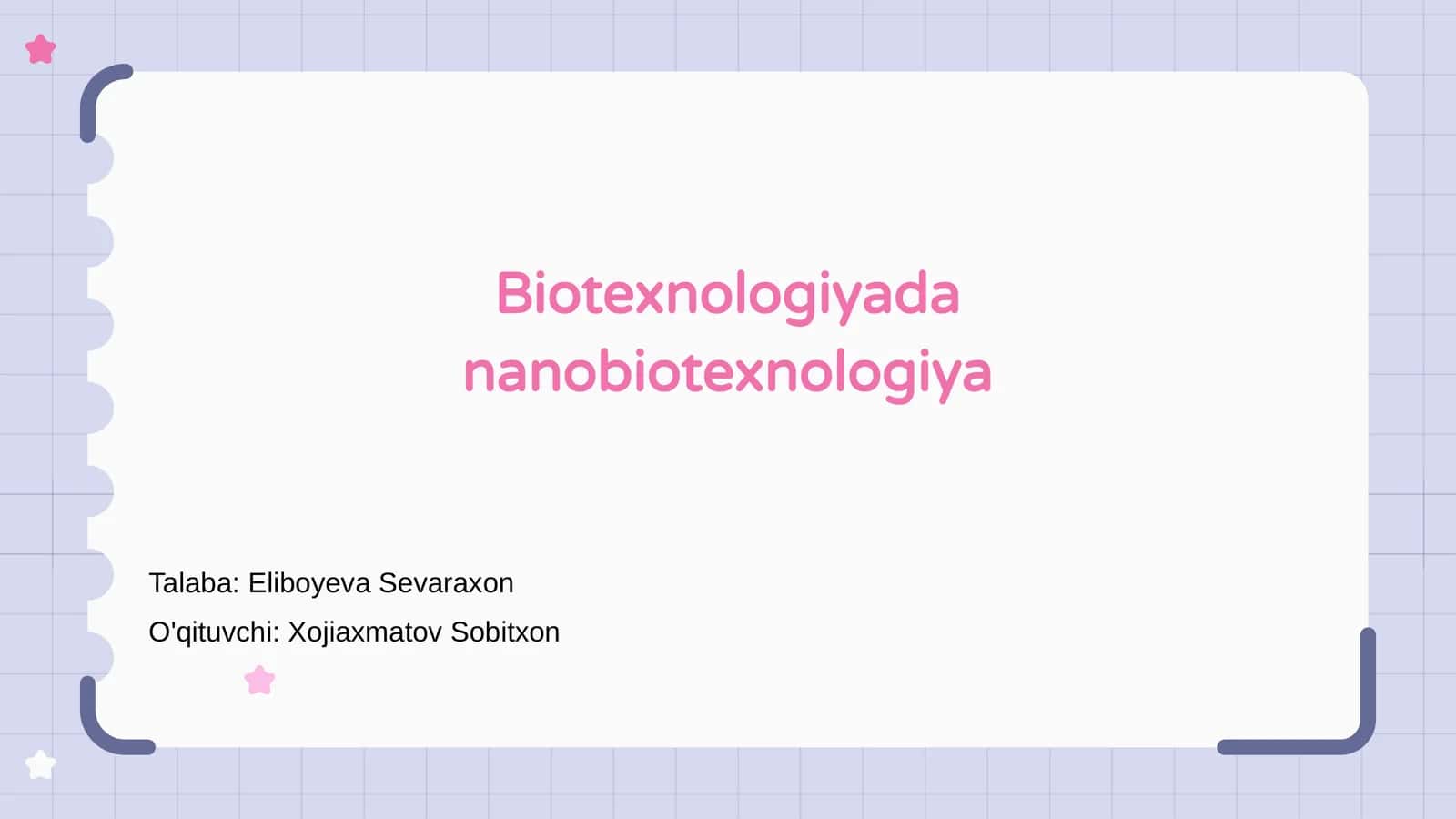 Biotexnologiyada nanobiotexnologiya

Talaba: Eliboyeva Sevaraxon

O'qituvchi: Xojiaxmatov Sobitxon